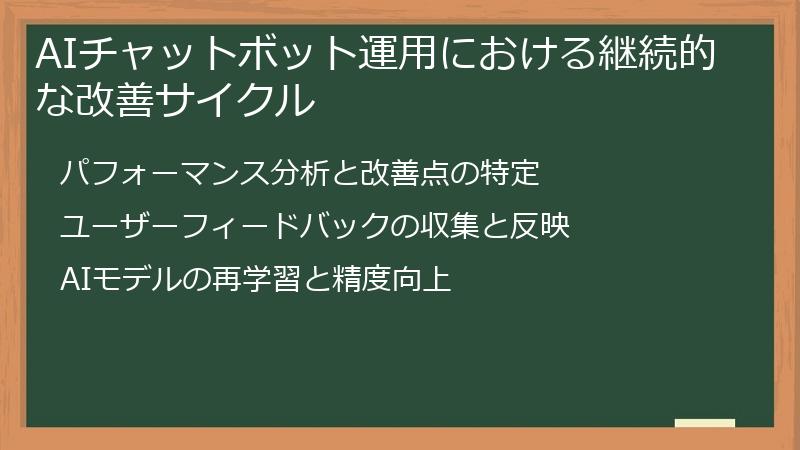 AIチャットボット運用における継続的な改善サイクル

パフォーマンス分析と改善点の特定

ユーザーフィードバックの収集と反映

AIモデルの再学習と精度向上